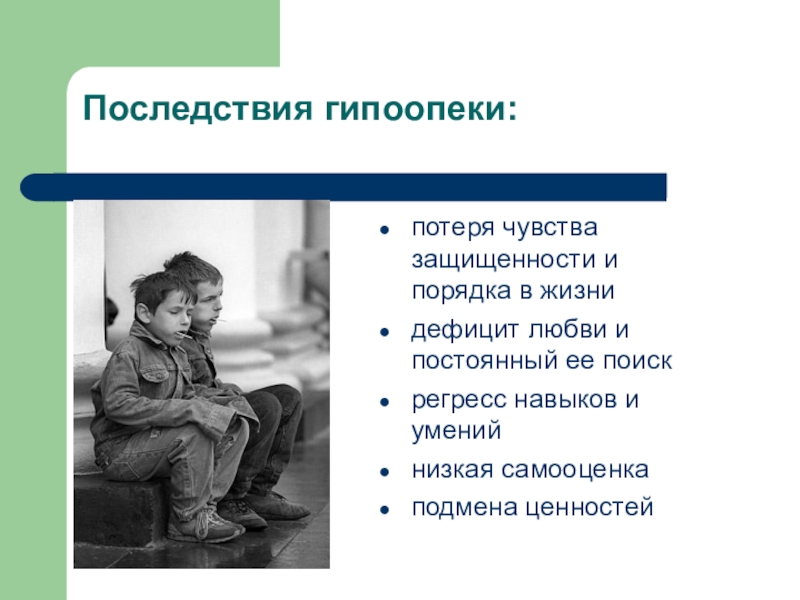 Последствия гипоопеки:

- потеря чувства защищенности и порядка в жизни
- дефицит любви и постоянный ее поиск
- регресс навыков и умений
- низкая самооценка
- подмена ценностей